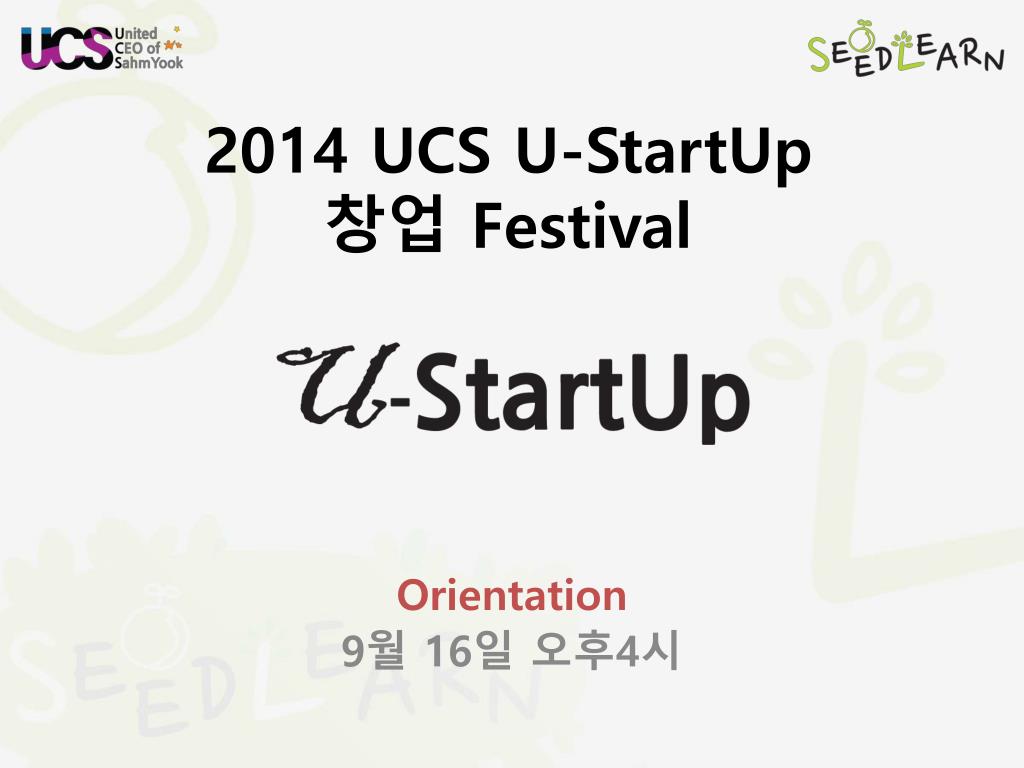 UCS United CEO of SahmYook

SEEDLEARN

2014 UCS U-StartUp
창업 Festival

U-StartUp

Orientation
9월 16일 오후4시

SEEDLEARN